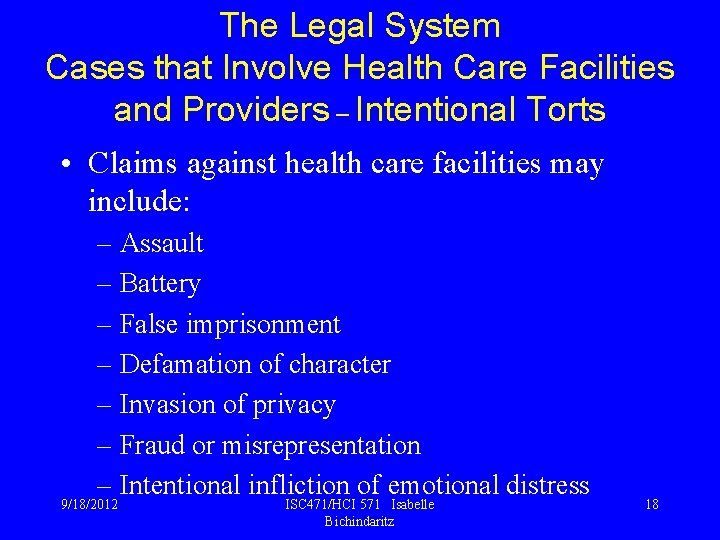 The Legal System
Cases that Involve Health Care Facilities and Providers – Intentional Torts

• Claims against health care facilities may include:
– Assault
– Battery
– False imprisonment
– Defamation of character
– Invasion of privacy
– Fraud or misrepresentation
– Intentional infliction of emotional distress

9/18/2012 ISC471/HCI 571 Isabelle Bichindaritz 18